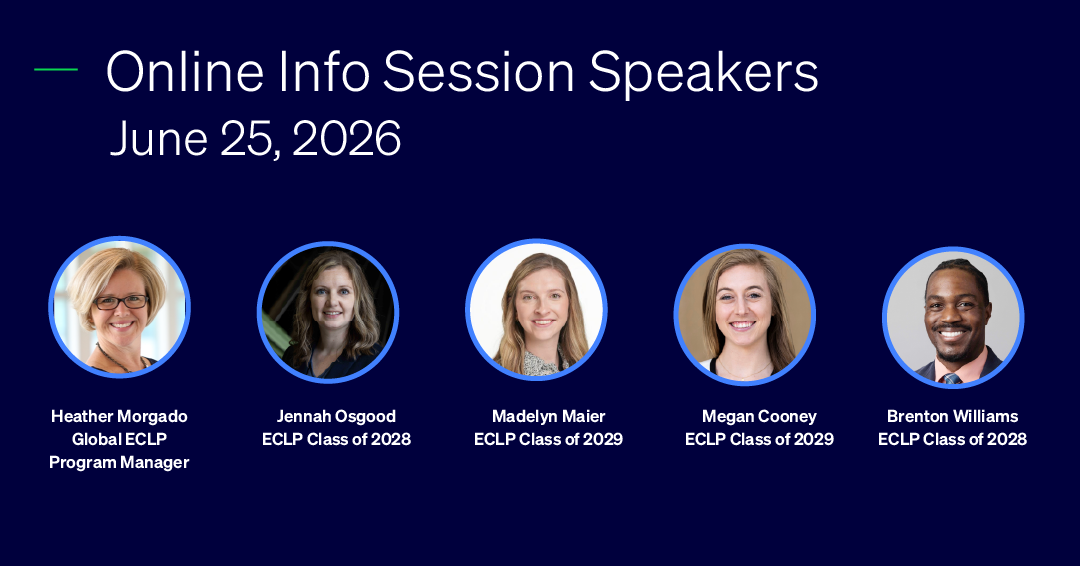 Online Info Session Speakers
June 25, 2026

Heather Morgado
Global ECLP
Program Manager

Jennah Osgood
ECLP Class of 2028

Madelyn Maier
ECLP Class of 2029

Megan Cooney
ECLP Class of 2029

Brenton Williams
ECLP Class of 2028